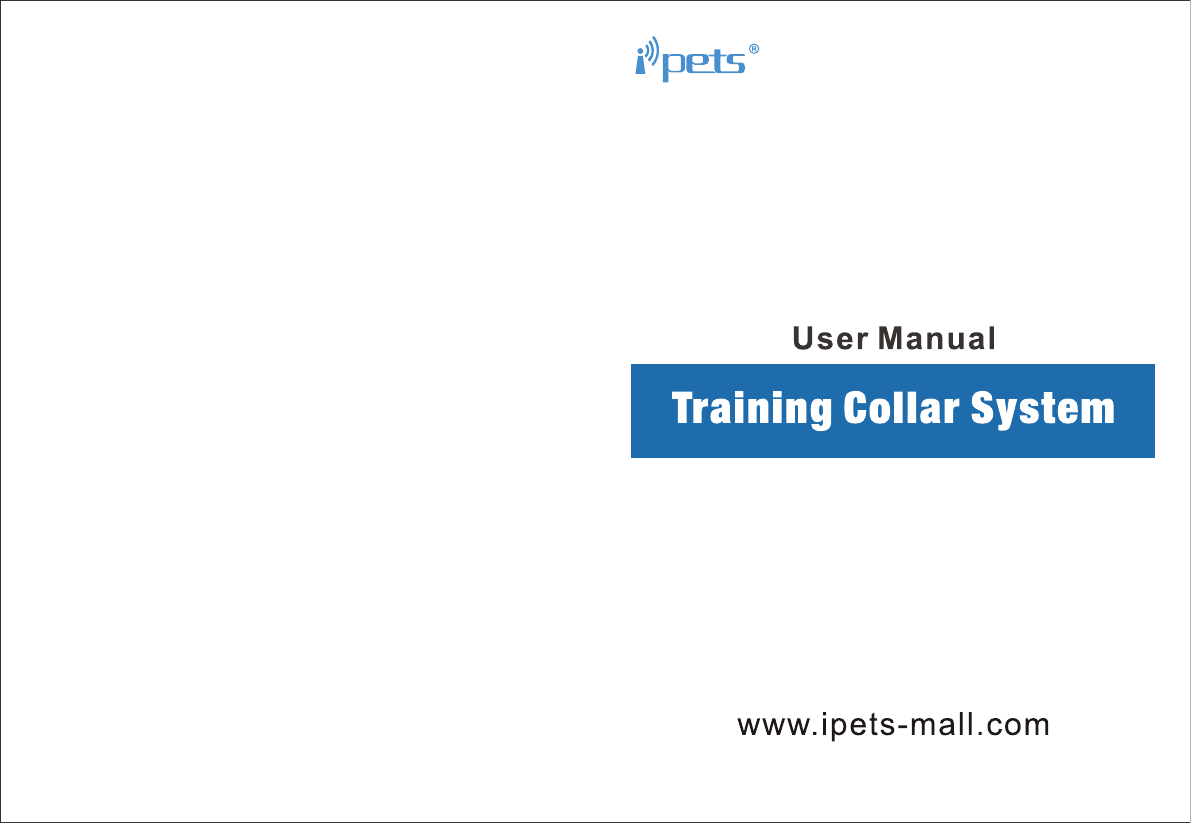 ipets®

User Manual

Training Collar System

www.ipets-mall.com